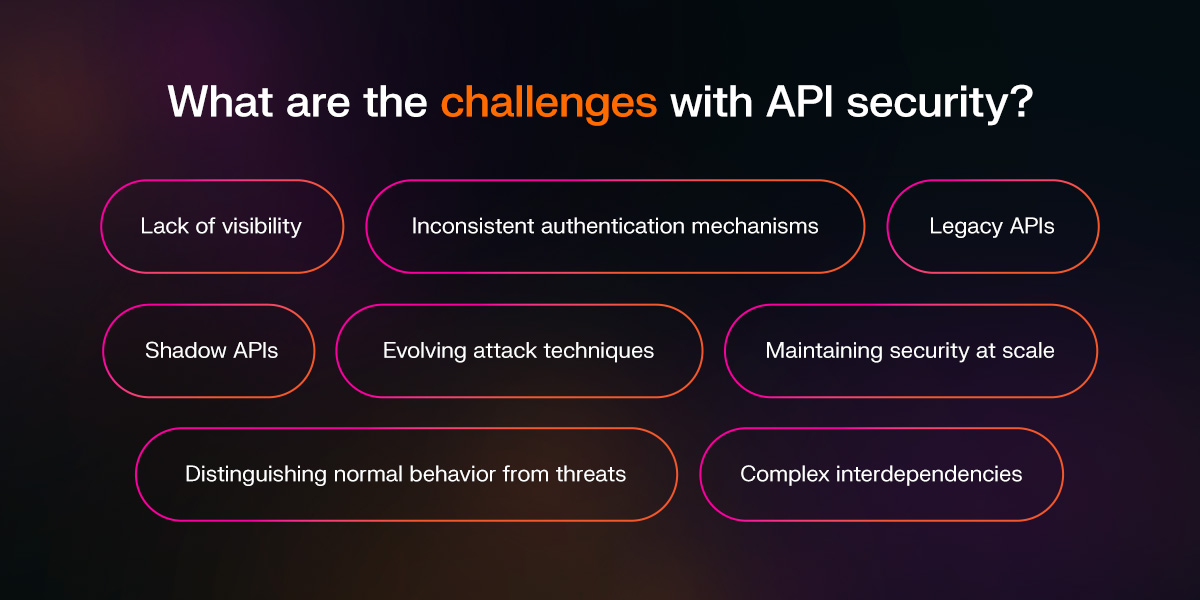 What are the challenges with API security?

Lack of visibility

Inconsistent authentication mechanisms

Legacy APIs

Shadow APIs

Evolving attack techniques

Maintaining security at scale

Distinguishing normal behavior from threats

Complex interdependencies